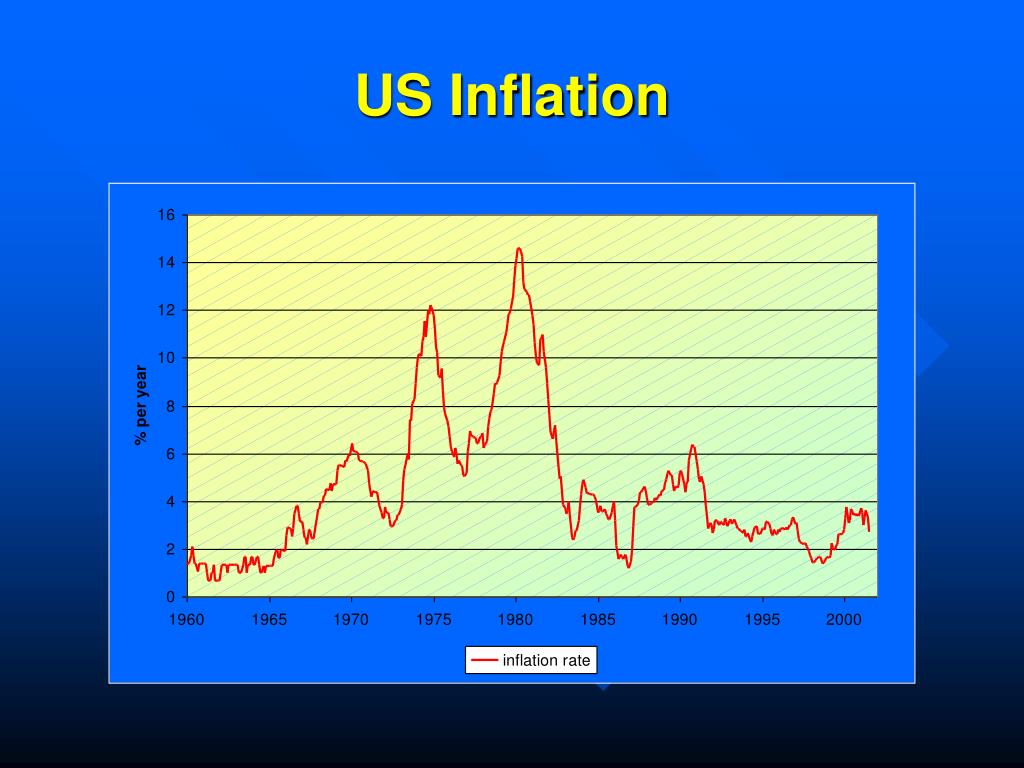 US Inflation

16
14
12
10
8
6
4
2
0

% per year

1960 1965 1970 1975 1980 1985 1990 1995 2000

inflation rate